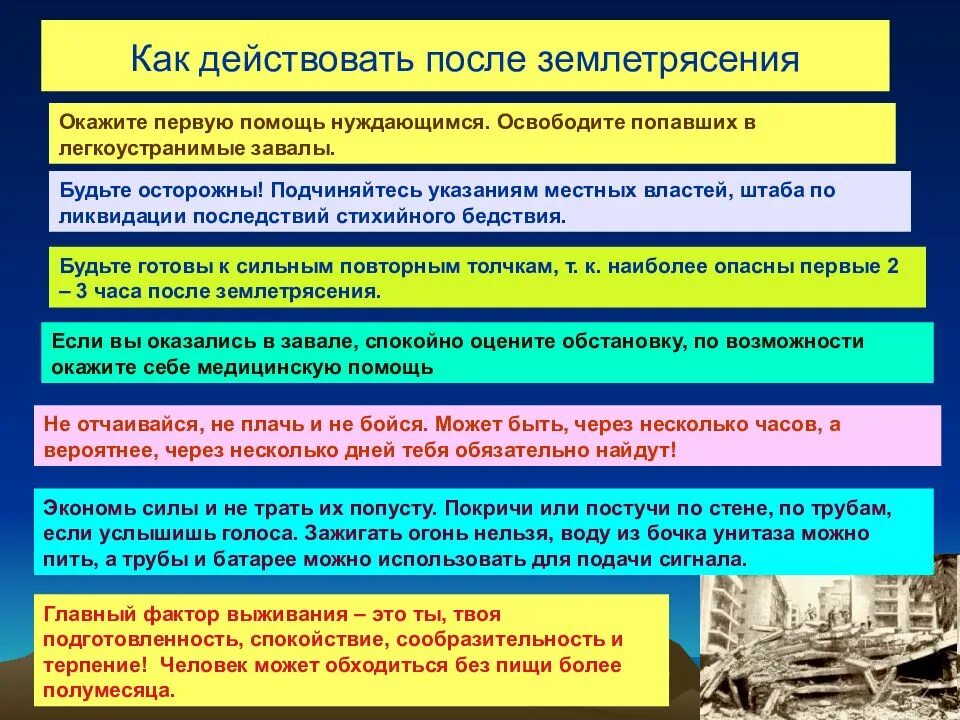 Как действовать после землетрясения

Окажите первую помощь нуждающимся. Освободите попавших в легкоустранимые завалы.

Будьте осторожны! Подчиняйтесь указаниям местных властей, штаба по ликвидации последствий стихийного бедствия.

Будьте готовы к сильным повторным толчкам, т. к. наиболее опасны первые 2 – 3 часа после землетрясения.

Если вы оказались в завале, спокойно оцените обстановку, по возможности окажите себе медицинскую помощь

Не отчаивайся, не плачь и не бойся. Может быть, через несколько часов, а вероятнее, через несколько дней тебя обязательно найдут!

Экономь силы и не трать их попусту. Покричи или постучи по стене, по трубам, если услышишь голоса. Зажигать огонь нельзя, воду из бочка унитаза можно пить, а трубы и батарее можно использовать для подачи сигнала.

Главный фактор выживания – это ты, твоя подготовленность, спокойствие, сообразительность и терпение! Человек может обходиться без пищи более полумесяца.